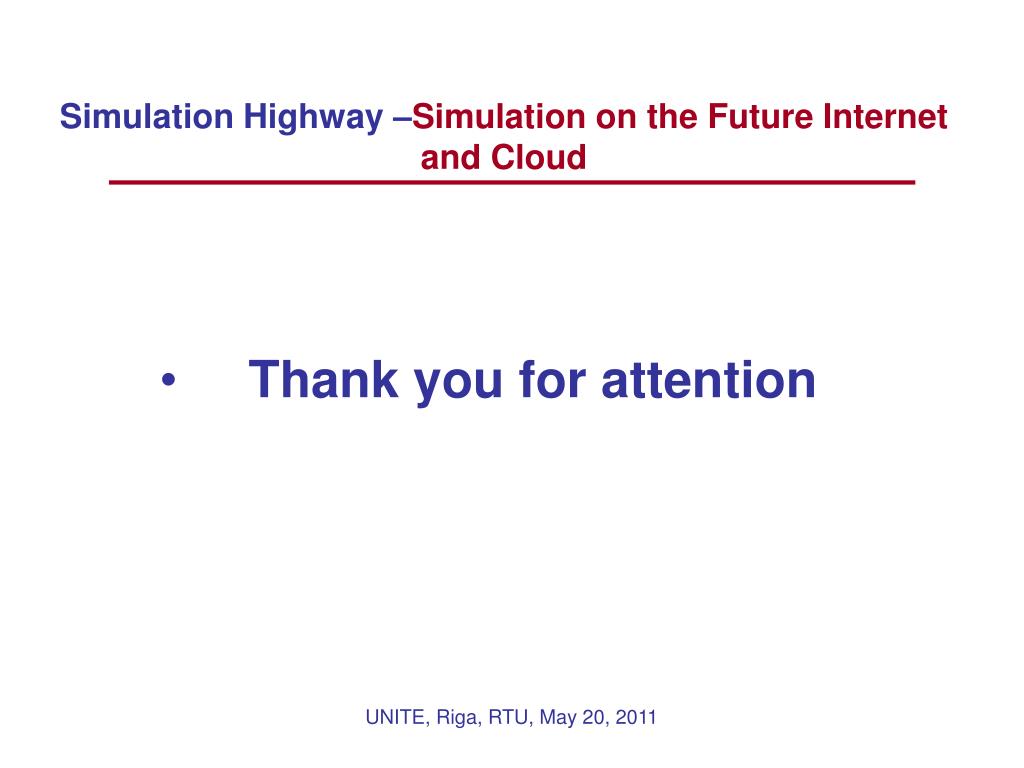 Simulation Highway –Simulation on the Future Internet and Cloud

• Thank you for attention

UNITE, Riga, RTU, May 20, 2011